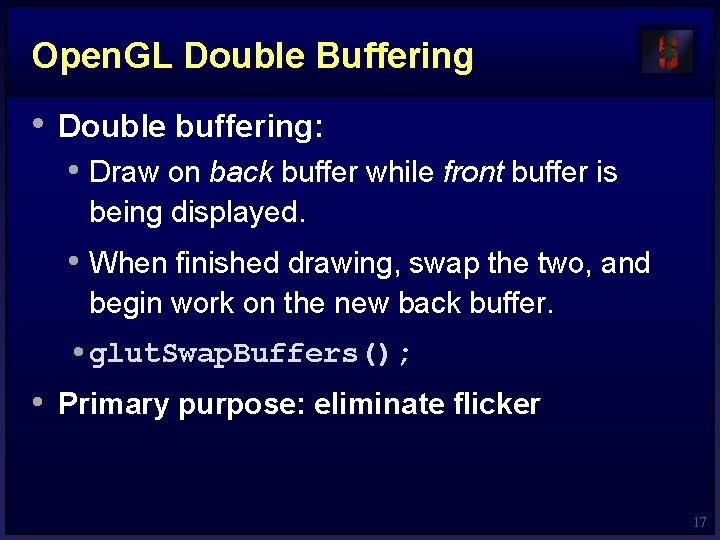 OpenGL Double Buffering

• Double buffering:

• Draw on back buffer while front buffer is being displayed.

• When finished drawing, swap the two, and begin work on the new back buffer.

• glutSwapBuffers();

• Primary purpose: eliminate flicker

17